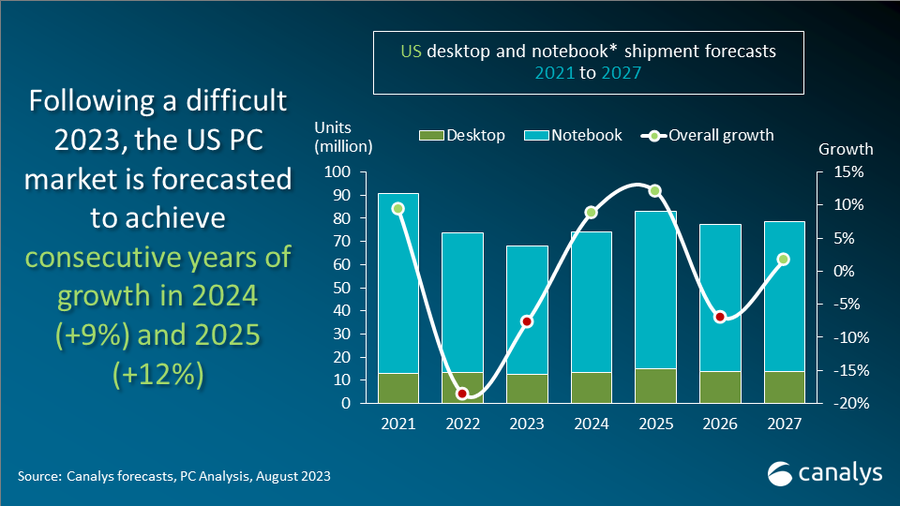 Following a difficult 2023, the US PC market is forecasted to achieve consecutive years of growth in 2024 (+9%) and 2025 (+12%)

US desktop and notebook* shipment forecasts
2021 to 2027

Units (million)

Desktop Notebook Overall growth

Growth

100
90
80
70
60
50
40
30
20
10
0

15%
10%
5%
0%
-5%
-10%
-15%
-20%

2021 2022 2023 2024 2025 2026 2027

Source: Canalys forecasts, PC Analysis, August 2023

canalys